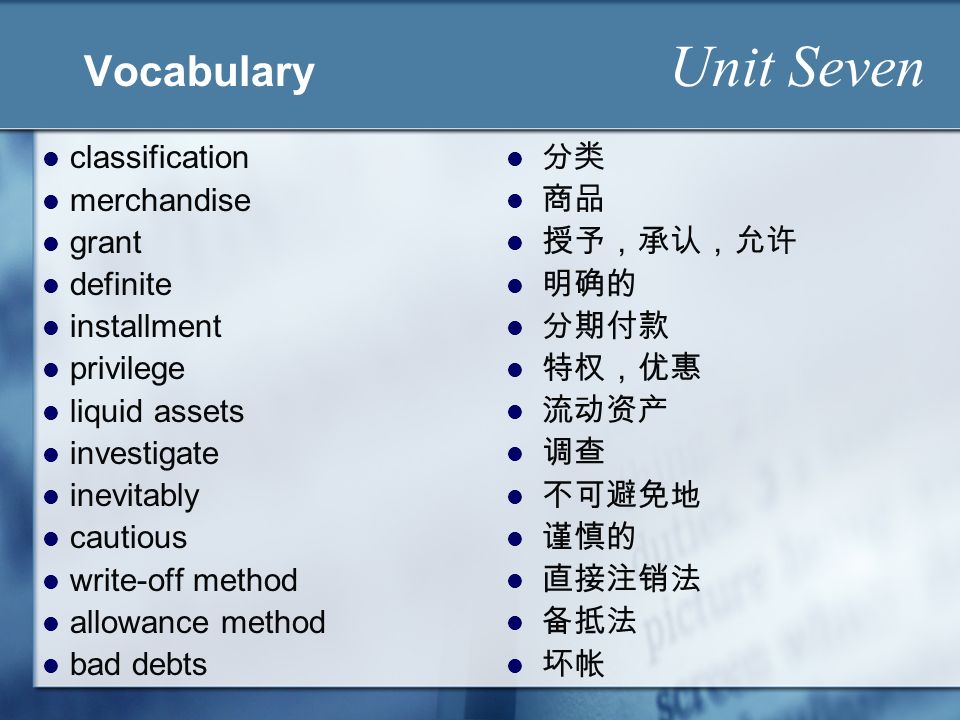 Vocabulary

Unit Seven

- classification
- merchandise
- grant
- definite
- installment
- privilege
- liquid assets
- investigate
- inevitably
- cautious
- write-off method
- allowance method
- bad debts

- 分类
- 商品
- 授予，承认，允许
- 明确的
- 分期付款
- 特权，优惠
- 流动资产
- 调查
- 不可避免地
- 谨慎的
- 直接注销法
- 备抵法
- 坏帐